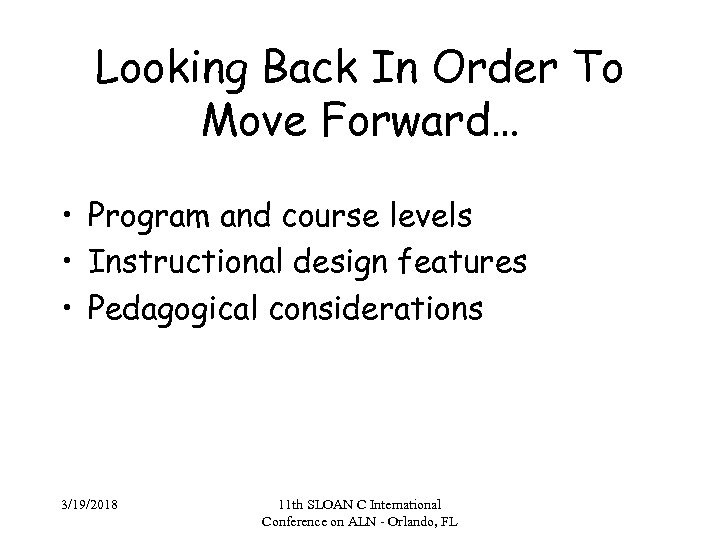 Looking Back In Order To Move Forward…

• Program and course levels
• Instructional design features
• Pedagogical considerations

3/19/2018

11th SLOAN C International Conference on ALN - Orlando, FL